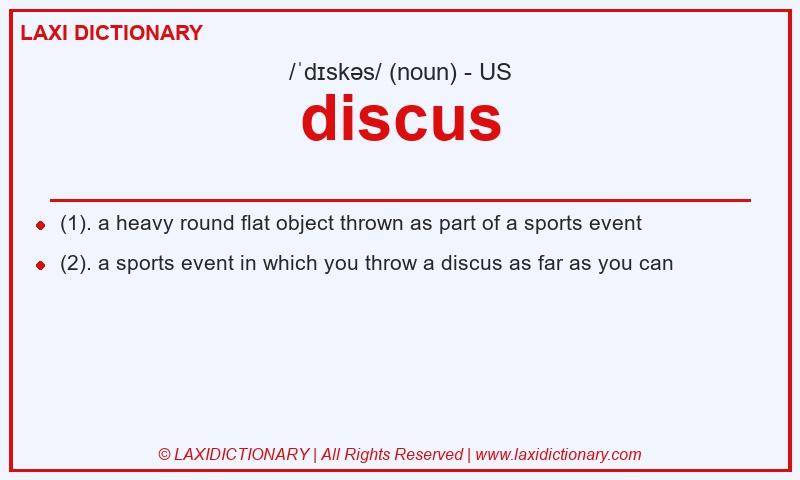 LAXI DICTIONARY

/ˈdɪskəs/ (noun) - US

discus

- (1). a heavy round flat object thrown as part of a sports event
- (2). a sports event in which you throw a discus as far as you can

© LAXIDICTIONARY | All Rights Reserved | www.laxidictionary.com